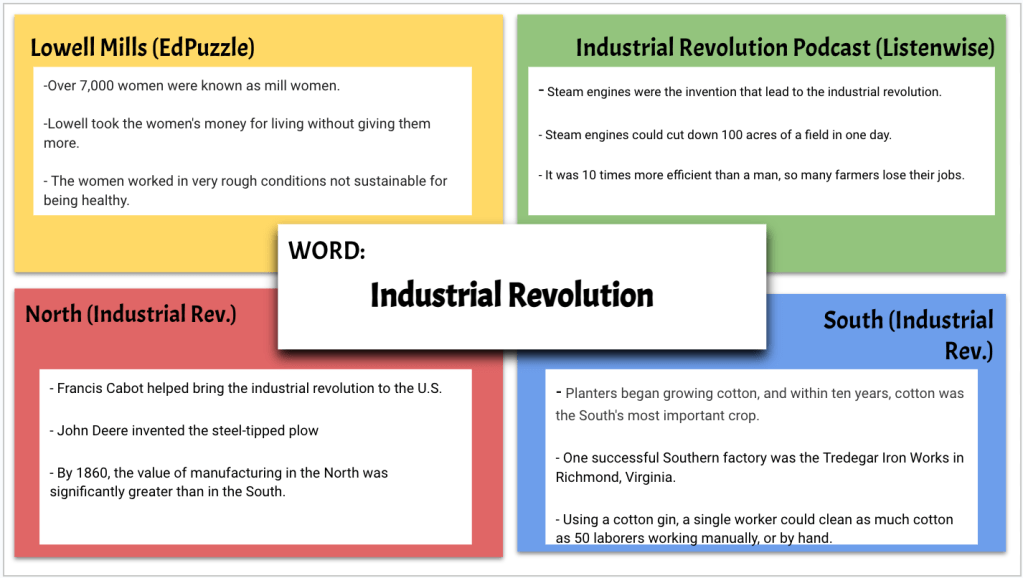 Lowell Mills (EdPuzzle)

-Over 7,000 women were known as mill women.

-Lowell took the women's money for living without giving them more.

- The women worked in very rough conditions not sustainable for being healthy.

Industrial Revolution Podcast (Listenwise)

- Steam engines were the invention that lead to the industrial revolution.

- Steam engines could cut down 100 acres of a field in one day.

- It was 10 times more efficient than a man, so many farmers lose their jobs.

WORD:

Industrial Revolution

North (Industrial Rev.)

- Francis Cabot helped bring the industrial revolution to the U.S.

- John Deere invented the steel-tipped plow

- By 1860, the value of manufacturing in the North was significantly greater than in the South.

South (Industrial Rev.)

- Planters began growing cotton, and within ten years, cotton was the South's most important crop.

- One successful Southern factory was the Tredegar Iron Works in Richmond, Virginia.

- Using a cotton gin, a single worker could clean as much cotton as 50 laborers working manually, or by hand.